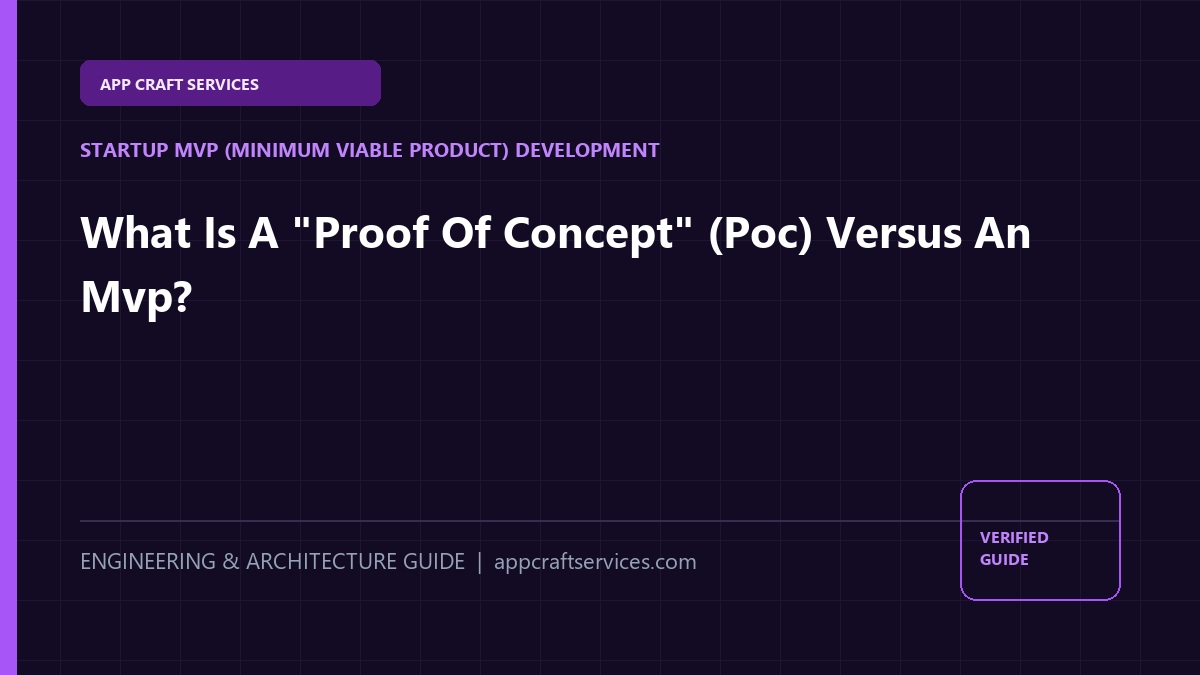 APP CRAFT SERVICES

STARTUP MVP (MINIMUM VIABLE PRODUCT) DEVELOPMENT

What Is A "Proof Of Concept" (Poc) Versus An Mvp?

ENGINEERING & ARCHITECTURE GUIDE | appcraftservices.com

VERIFIED GUIDE